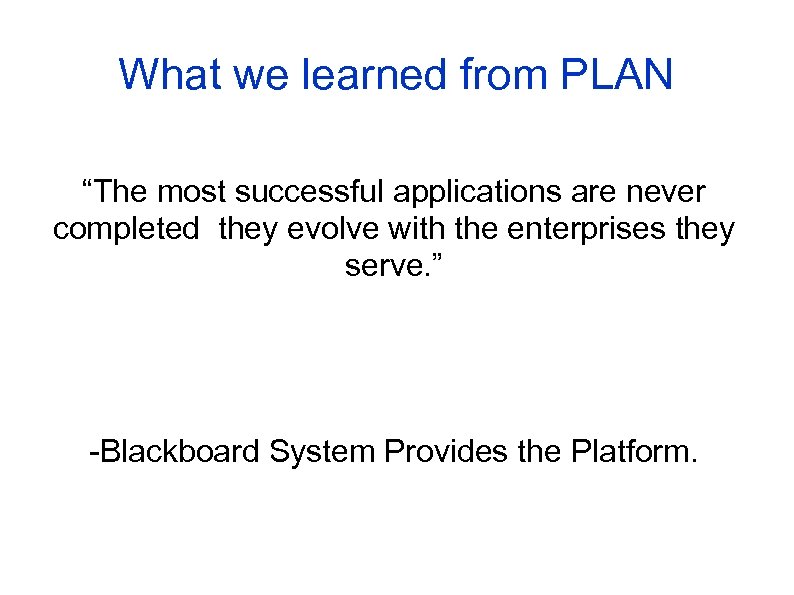 What we learned from PLAN

“The most successful applications are never completed  they evolve with the enterprises they serve.”

-Blackboard System Provides the Platform.